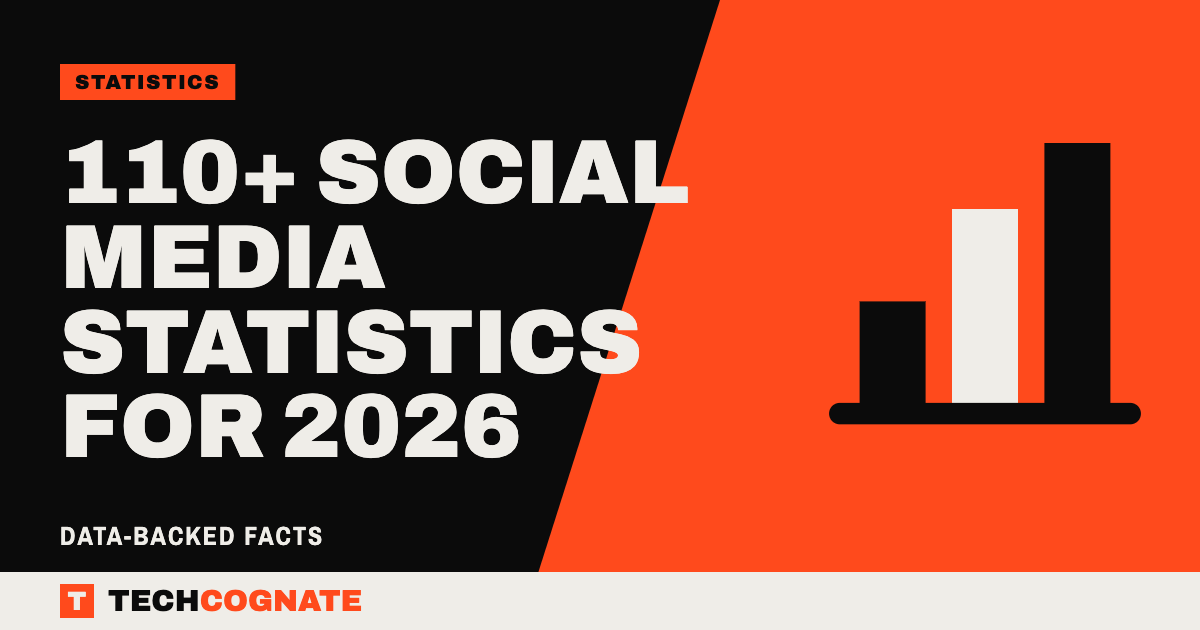 STATISTICS

110+ SOCIAL MEDIA STATISTICS FOR 2026

DATA-BACKED FACTS

T TECHCOGNATE